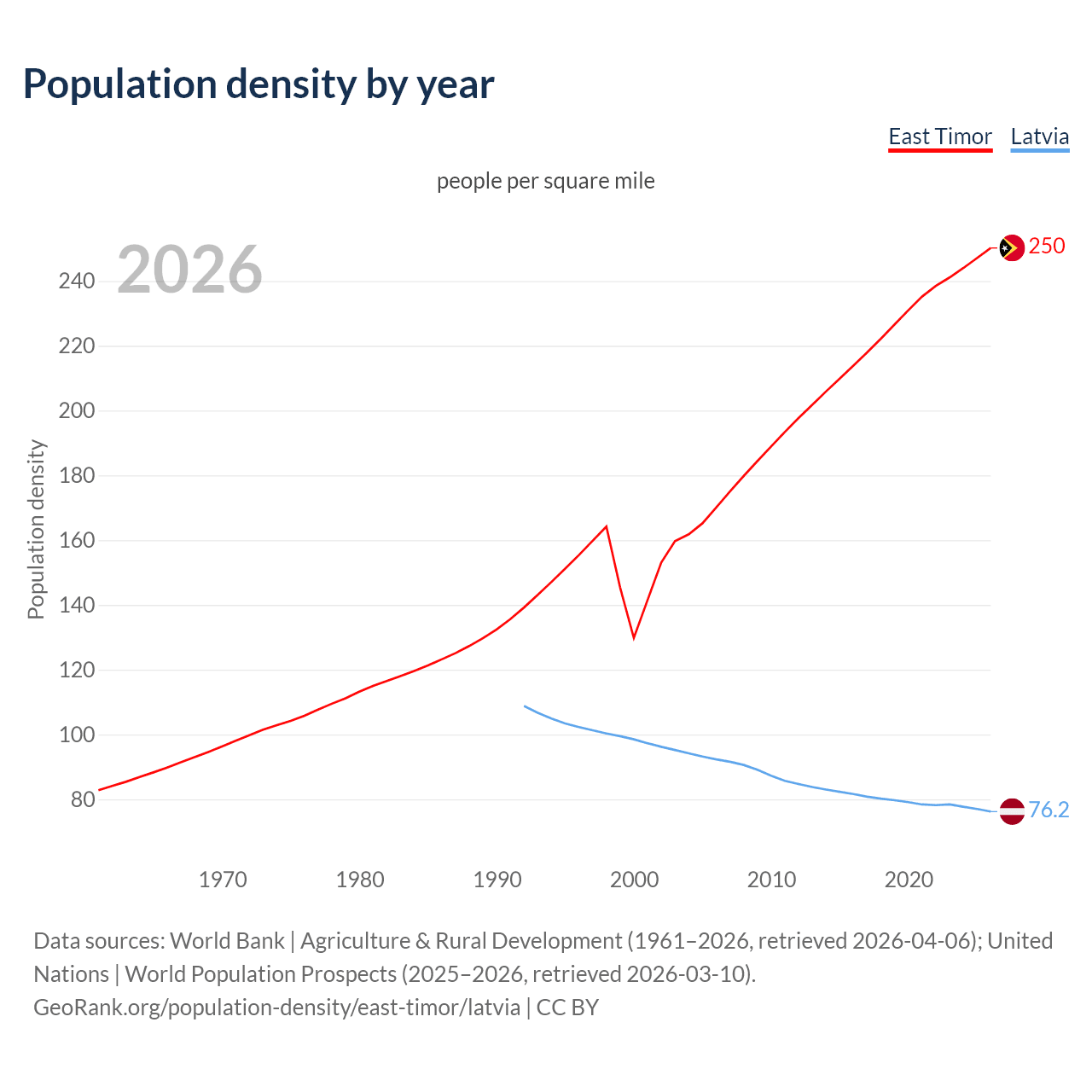 Population density by year

East Timor Latvia

people per square mile

2026

Population density

240
220
200
180
160
140
120
100
80

250

76.2

1970 1980 1990 2000 2010 2020

Data sources: World Bank | Agriculture & Rural Development (1961–2026, retrieved 2026-04-06); United Nations | World Population Prospects (2025–2026, retrieved 2026-03-10).
GeoRank.org/population-density/east-timor/latvia | CC BY